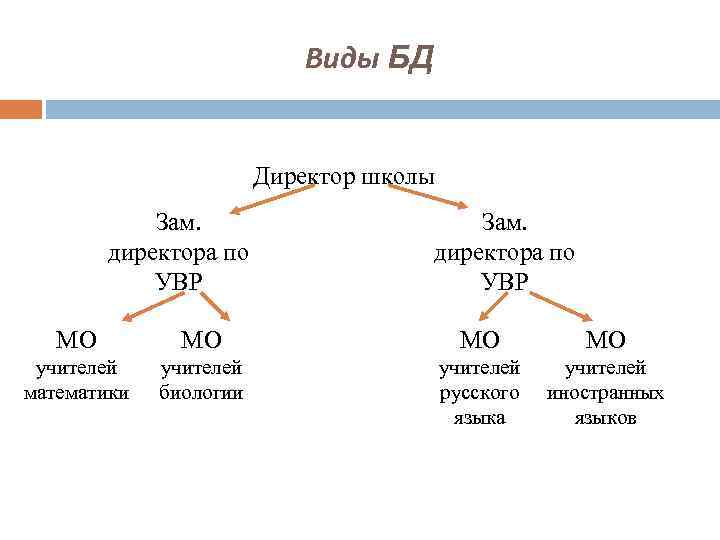 Виды БД

Директор школы

Зам. директора по УВР

Зам. директора по УВР

МО учителей математики

МО учителей биологии

МО учителей русского языка

МО учителей иностранных языков